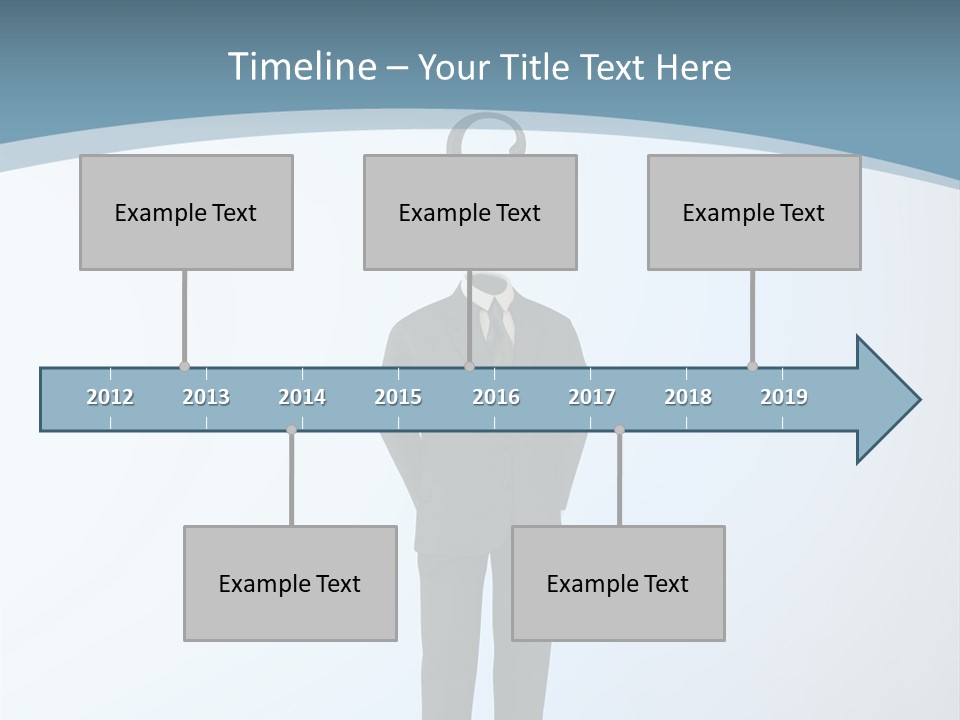 Timeline – Your Title Text Here

Example Text

Example Text

Example Text

2012 2013 2014 2015 2016 2017 2018 2019

Example Text

Example Text